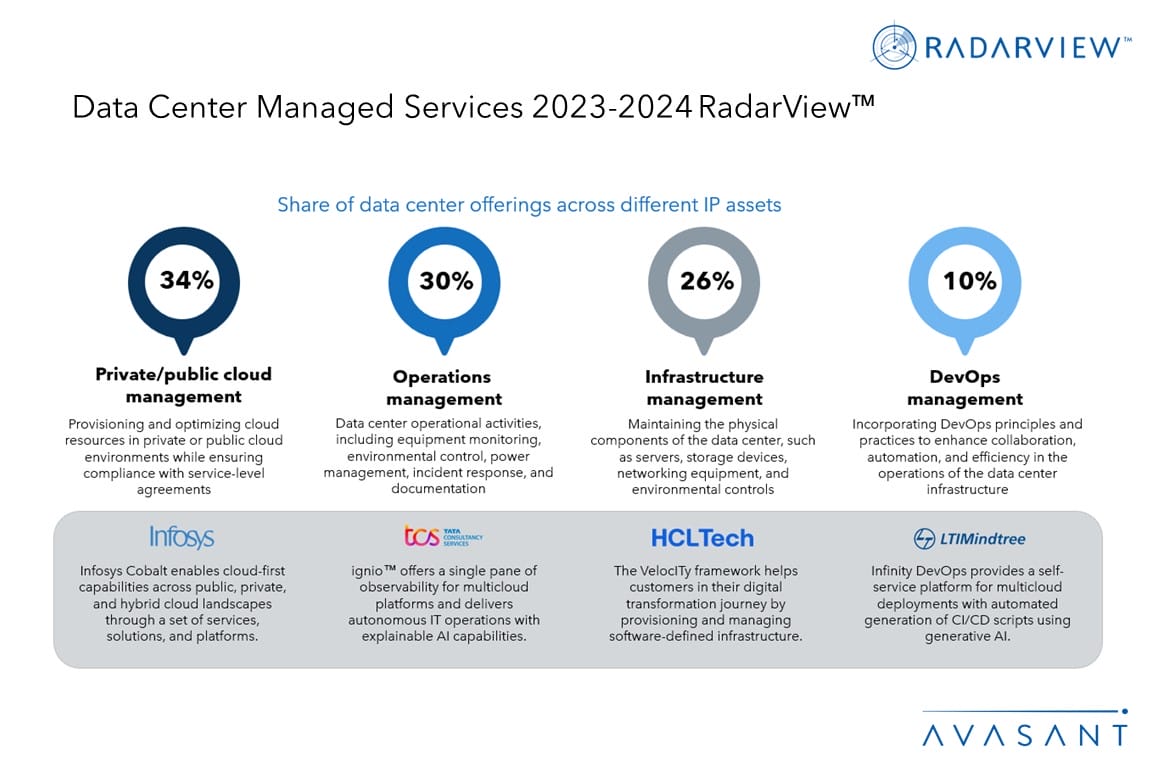 RADARVIEW™

Data Center Managed Services 2023-2024 RadarView™

Share of data center offerings across different IP assets

34%

Private/public cloud management

Provisioning and optimizing cloud resources in private or public cloud environments while ensuring compliance with service-level agreements

30%

Operations management

Data center operational activities, including equipment monitoring, environmental control, power management, incident response, and documentation

26%

Infrastructure management

Maintaining the physical components of the data center, such as servers, storage devices, networking equipment, and environmental controls

10%

DevOps management

Incorporating DevOps principles and practices to enhance collaboration, automation, and efficiency in the operations of the data center infrastructure

Infosys

Infosys Cobalt enables cloud-first capabilities across public, private, and hybrid cloud landscapes through a set of services, solutions, and platforms.

tcs TATA CONSULTANCY SERVICES

ignio™ offers a single pane of observability for multicloud platforms and delivers autonomous IT operations with explainable AI capabilities.

HCLTech

The VelocITy framework helps customers in their digital transformation journey by provisioning and managing software-defined infrastructure.

LTIMindtree

Infinity DevOps provides a self-service platform for multicloud deployments with automated generation of CI/CD scripts using generative AI.

AVASANT